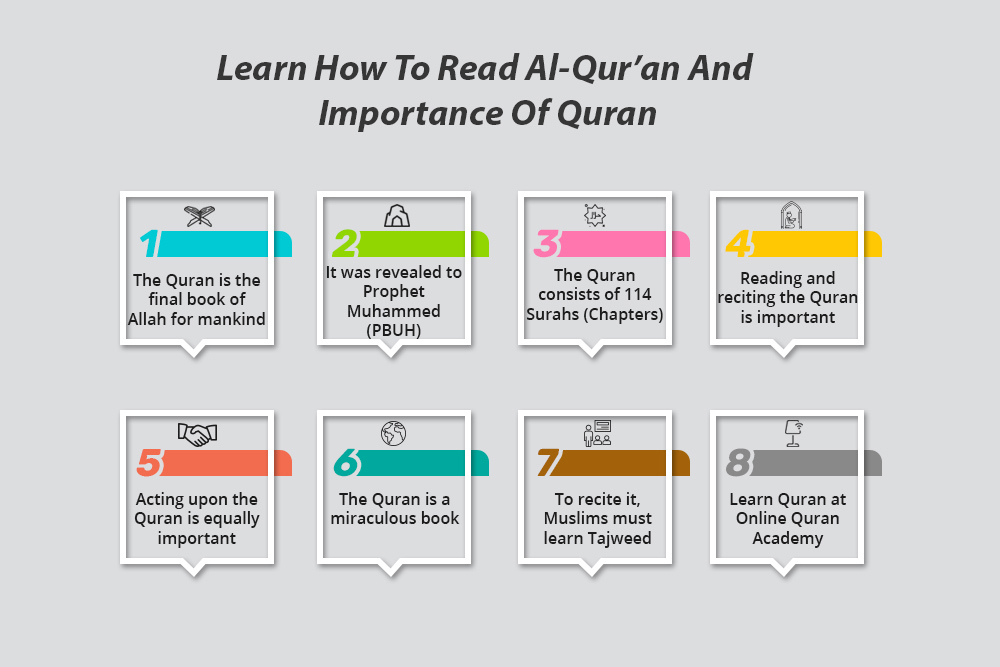 Learn How To Read Al-Qur'an And Importance Of Quran

1
The Quran is the final book of Allah for mankind

2
It was revealed to Prophet Muhammed (PBUH)

3
The Quran consists of 114 Surahs (Chapters)

4
Reading and reciting the Quran is important

5
Acting upon the Quran is equally important

6
The Quran is a miraculous book

7
To recite it, Muslims must learn Tajweed

8
Learn Quran at Online Quran Academy